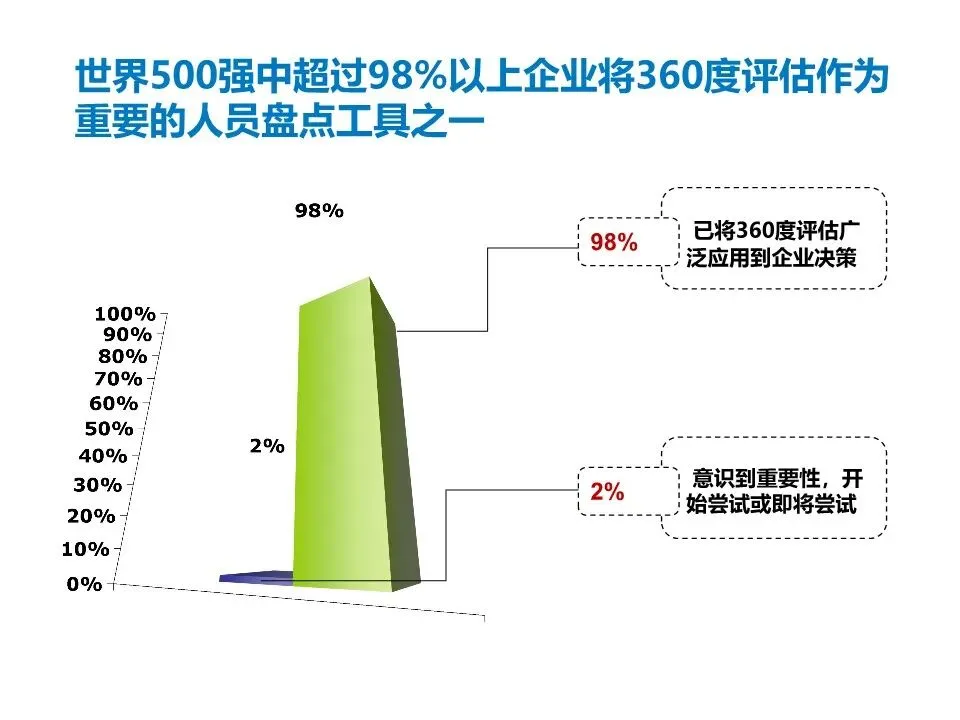 世界500强中超过98%以上企业将360度评估作为重要的人员盘点工具之一

98%

100%
90%
80%
70%
60%
50%
40%
30%
20%
10%
0%

2%

98%

已将360度评估广泛应用到企业决策

2%

意识到重要性，开始尝试或即将尝试